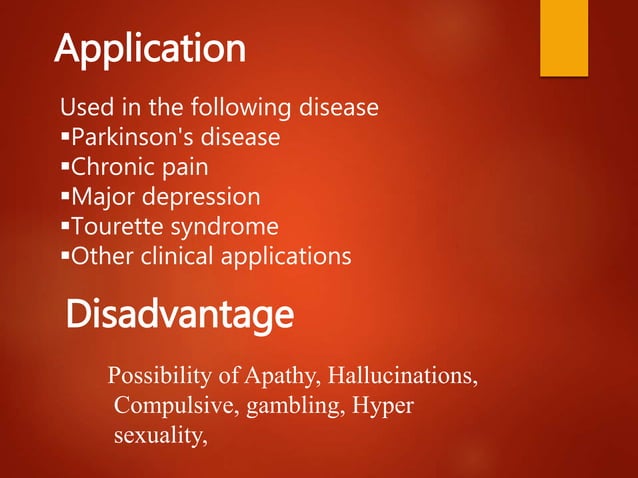 Application

Used in the following disease
▪Parkinson's disease
▪Chronic pain
▪Major depression
▪Tourette syndrome
▪Other clinical applications

Disadvantage

Possibility of Apathy, Hallucinations, Compulsive, gambling, Hyper sexuality,